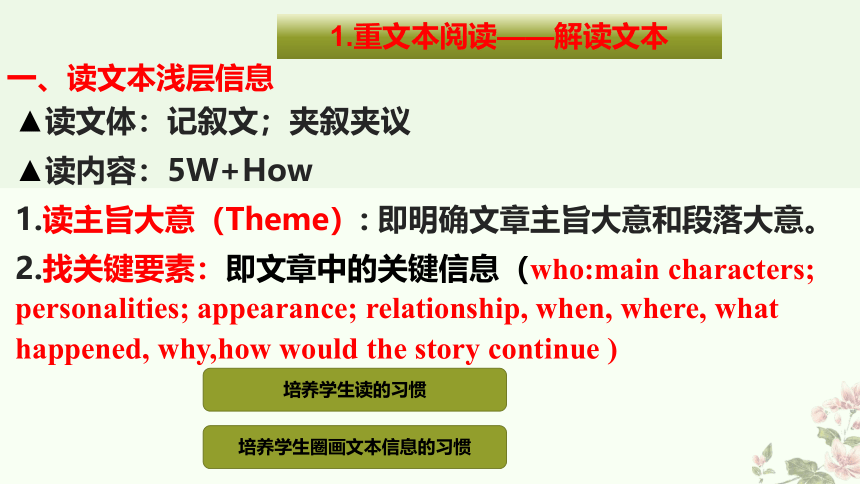 1.重文本阅读——解读文本

一、读文本浅层信息

▲读文体：记叙文；夹叙夹议

▲读内容：5W+How

1.读主旨大意（Theme）：即明确文章主旨大意和段落大意。

2.找关键要素：即文章中的关键信息（who:main characters; personalities; appearance; relationship, when, where, what happened, why,how would the story continue )

培养学生读的习惯

培养学生圈画文本信息的习惯